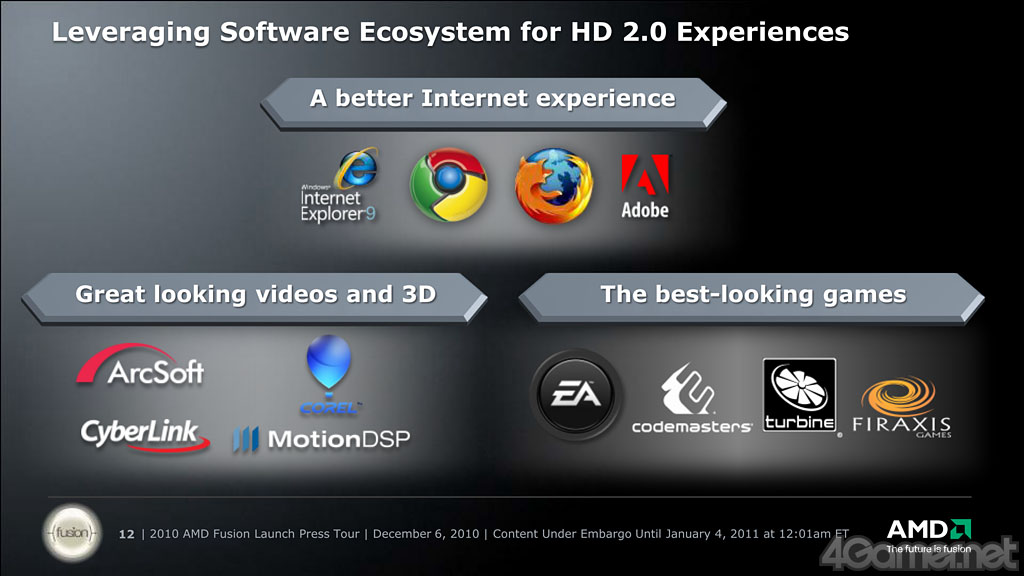 Leveraging Software Ecosystem for HD 2.0 Experiences

A better Internet experience

Windows Internet Explorer 9

Adobe

Great looking videos and 3D

ArcSoft

COREL

CyberLink

MotionDSP

The best-looking games

EA

codemasters

turbine

FIRAXIS GAMES

fusion

12 | 2010 AMD Fusion Launch Press Tour | December 6, 2010 | Content Under Embargo Until January 4, 2011 at 12:01am ET

AMD
The future is fusion

4Gamer.net